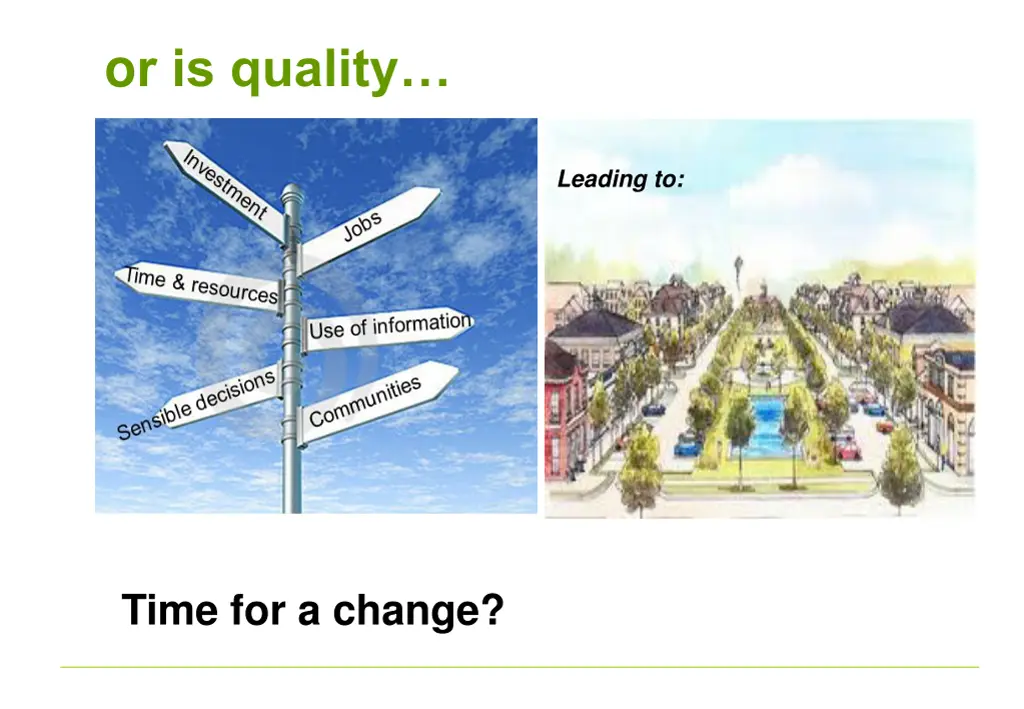 or is quality…

Investment

Jobs

Time & resources

Use of information

Sensible decisions

Communities

Leading to:

Time for a change?